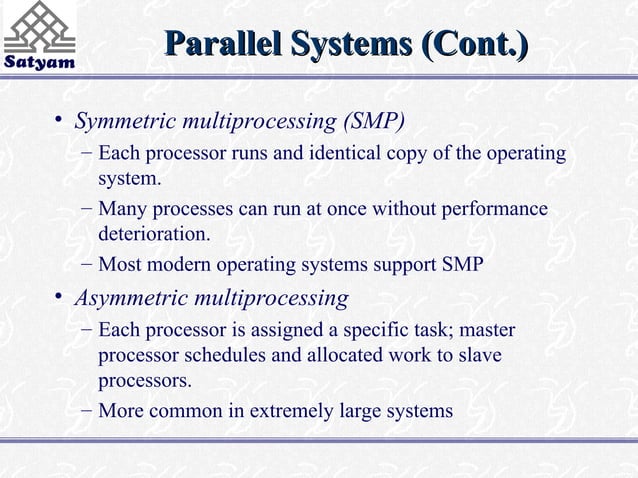 Satyam

Parallel Systems (Cont.)

• Symmetric multiprocessing (SMP)
 – Each processor runs and identical copy of the operating system.
 – Many processes can run at once without performance deterioration.
 – Most modern operating systems support SMP
• Asymmetric multiprocessing
 – Each processor is assigned a specific task; master processor schedules and allocated work to slave processors.
 – More common in extremely large systems